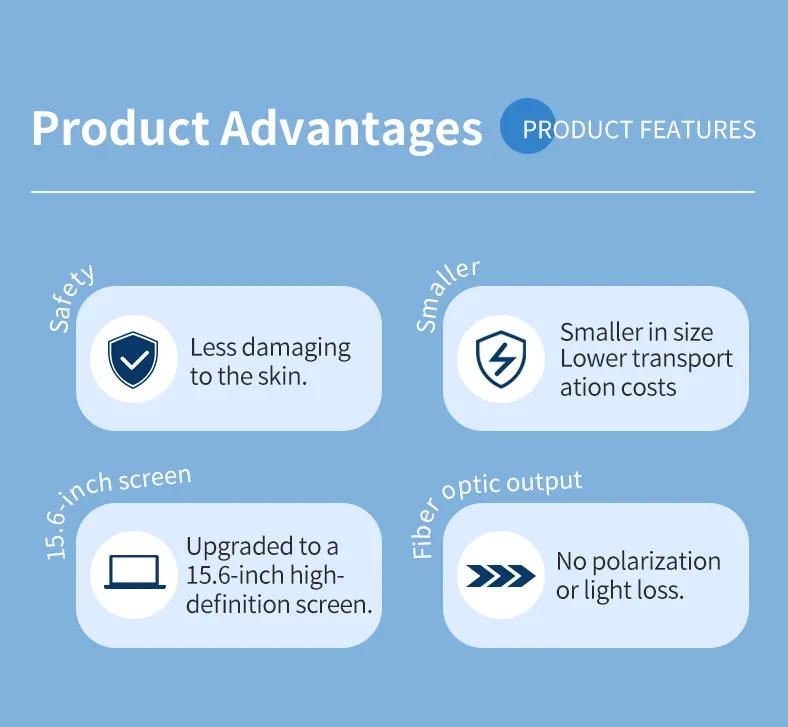 Product Advantages PRODUCT FEATURES

Safety

Less damaging to the skin.

Smaller

Smaller in size Lower transport ation costs

15.6-inch screen

Upgraded to a 15.6-inch high-definition screen.

Fiber optic output

No polarization or light loss.